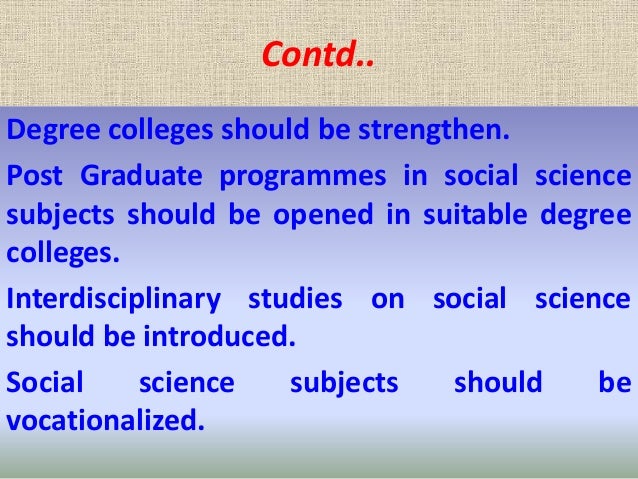 Contd..

Degree colleges should be strengthen.

Post Graduate programmes in social science subjects should be opened in suitable degree colleges.

Interdisciplinary studies on social science should be introduced.

Social science subjects should be vocationalized.